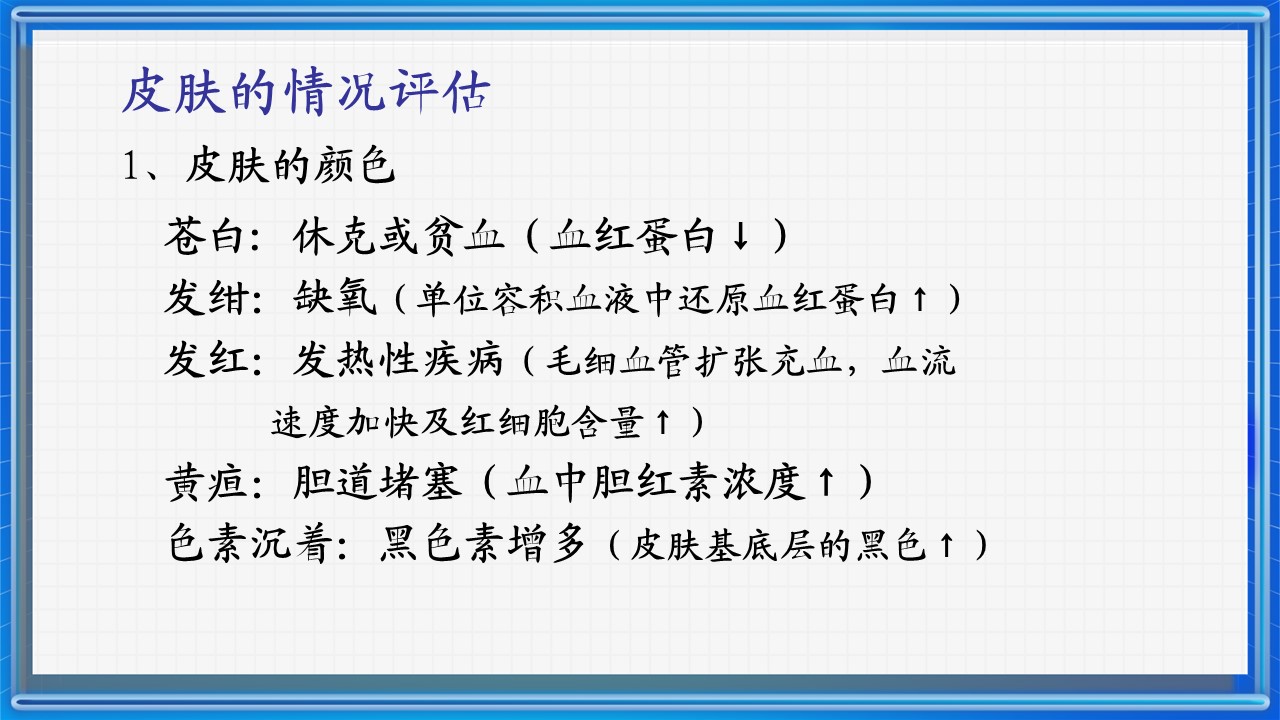 皮肤的情况评估

1、皮肤的颜色

苍白：休克或贫血（血红蛋白↓）

发绀：缺氧（单位容积血液中还原血红蛋白↑）

发红：发热性疾病（毛细血管扩张充血，血流速度加快及红细胞含量↑）

黄疸：胆道堵塞（血中胆红素浓度↑）

色素沉着：黑色素增多（皮肤基底层的黑色↑）